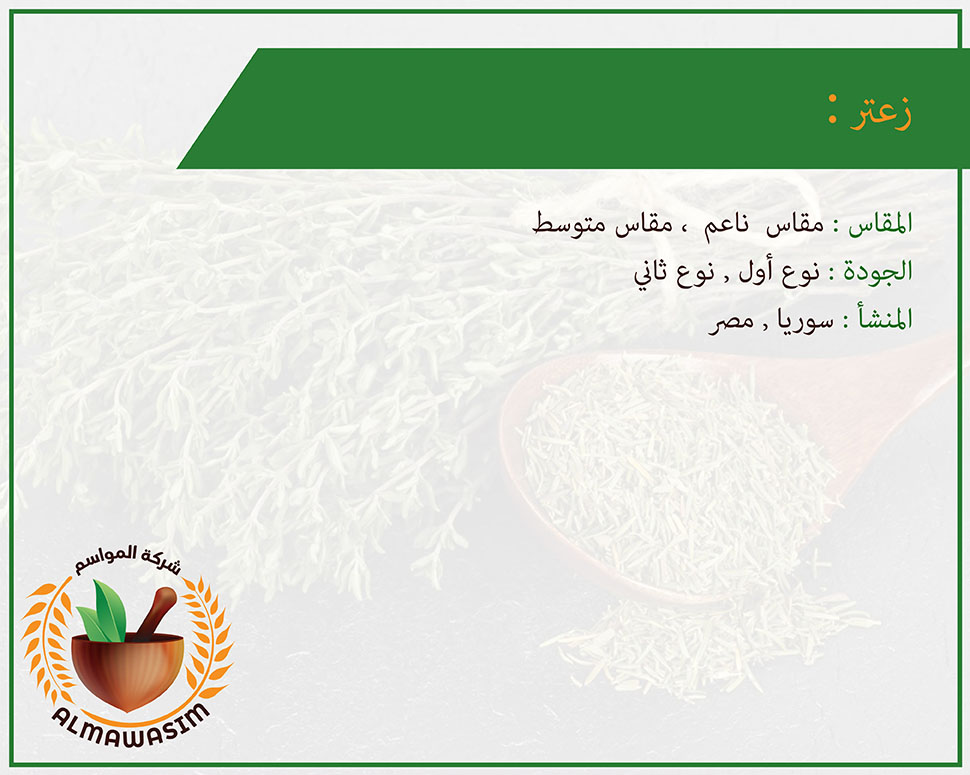 زعتر :

المقاس : مقاس ناعم ، مقاس متوسط

الجودة : نوع أول , نوع ثاني

المنشأ : سوريا , مصر

شركة المواسم

ALMAWASIM